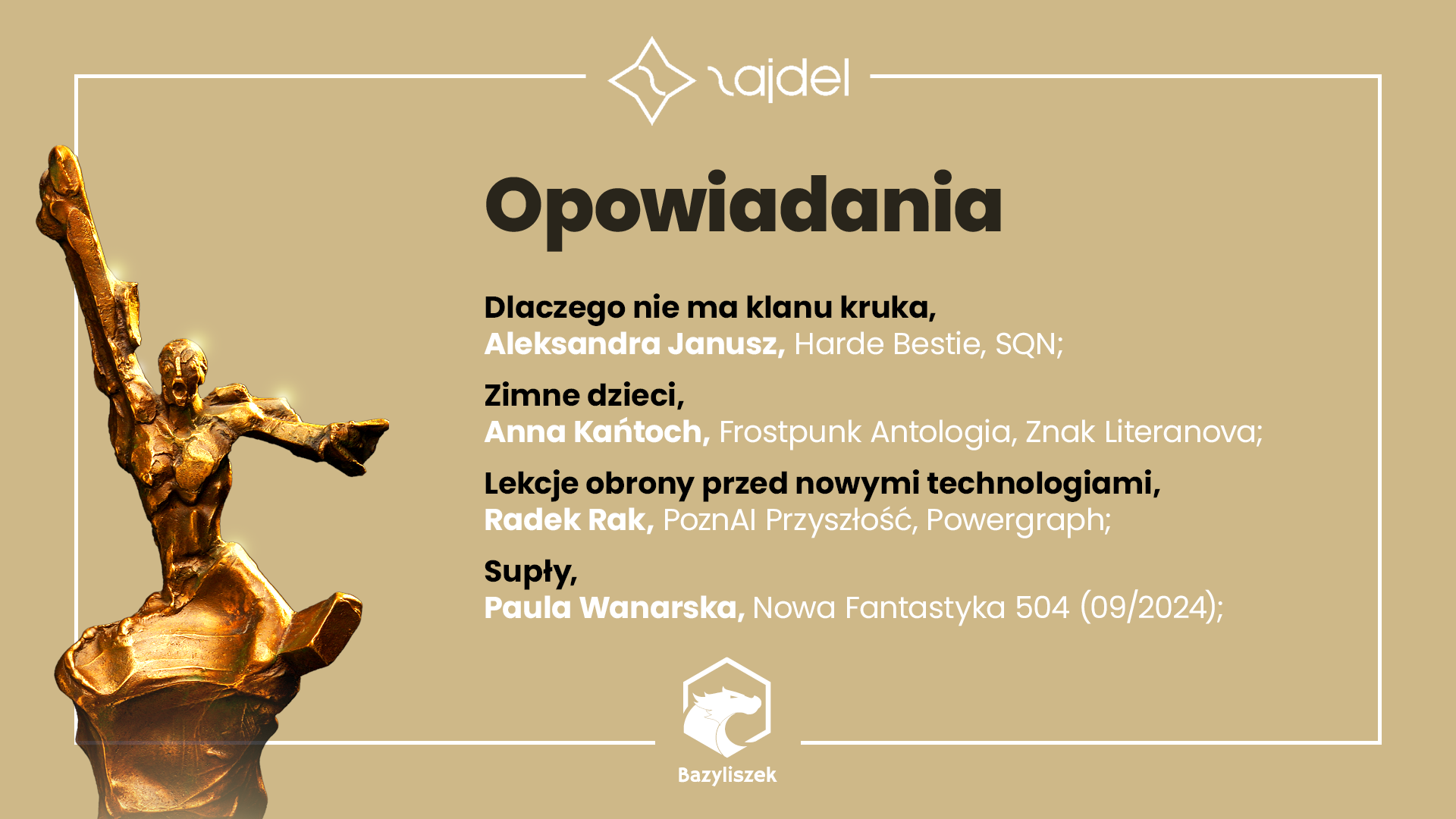 zajdel

Opowiadania

Dlaczego nie ma klanu kruka,
Aleksandra Janusz, Harde Bestie, SQN;

Zimne dzieci,
Anna Kańtoch, Frostpunk Antologia, Znak Literanova;

Lekcje obrony przed nowymi technologiami,
Radek Rak, PoznAI Przyszłość, Powergraph;

Supły,
Paula Wanarska, Nowa Fantastyka 504 (09/2024);

Bazyliszek